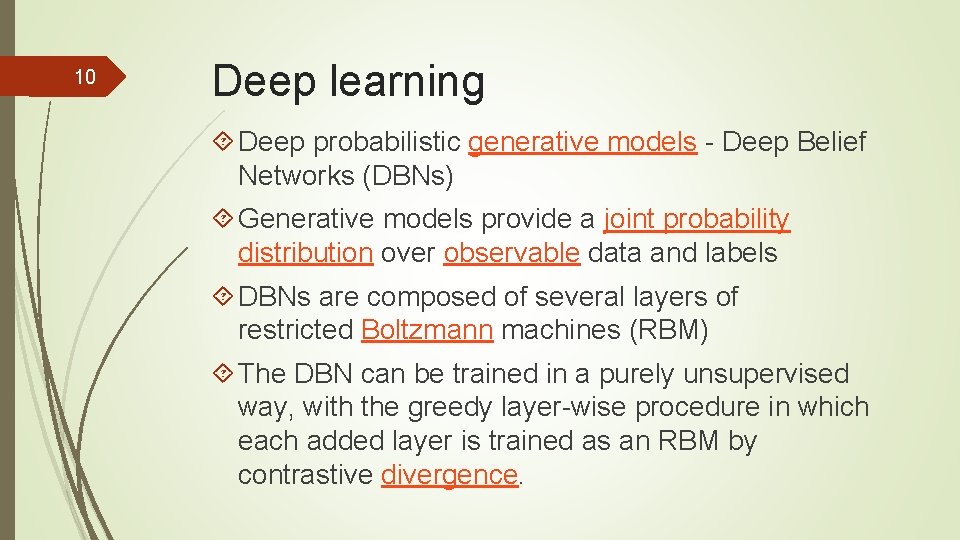 10

Deep learning

Deep probabilistic generative models - Deep Belief Networks (DBNs)

Generative models provide a joint probability distribution over observable data and labels

DBNs are composed of several layers of restricted Boltzmann machines (RBM)

The DBN can be trained in a purely unsupervised way, with the greedy layer-wise procedure in which each added layer is trained as an RBM by contrastive divergence.